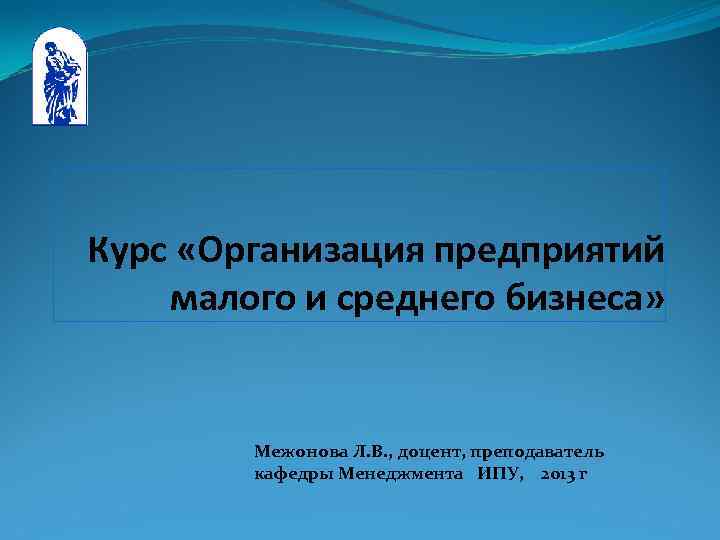 Курс «Организация предприятий малого и среднего бизнеса»

Межонова Л.В., доцент, преподаватель кафедры Менеджмента ИПУ, 2013 г